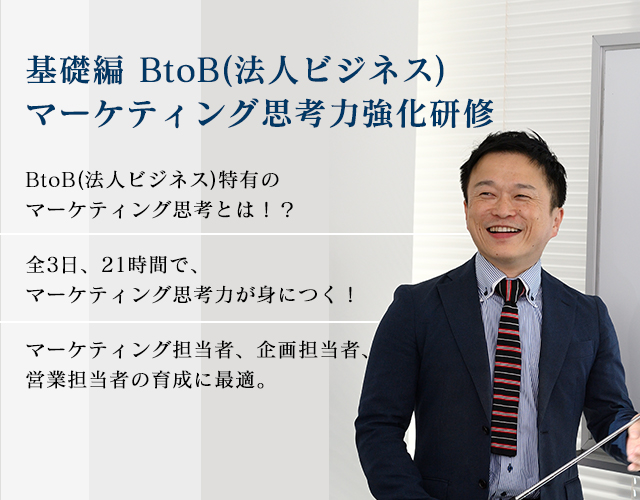 基礎編 BtoB(法人ビジネス)
マーケティング思考力強化研修

BtoB(法人ビジネス)特有の
マーケティング思考とは！？

全3日、21時間で、
マーケティング思考力が身につく！

マーケティング担当者、企画担当者、
営業担当者の育成に最適。